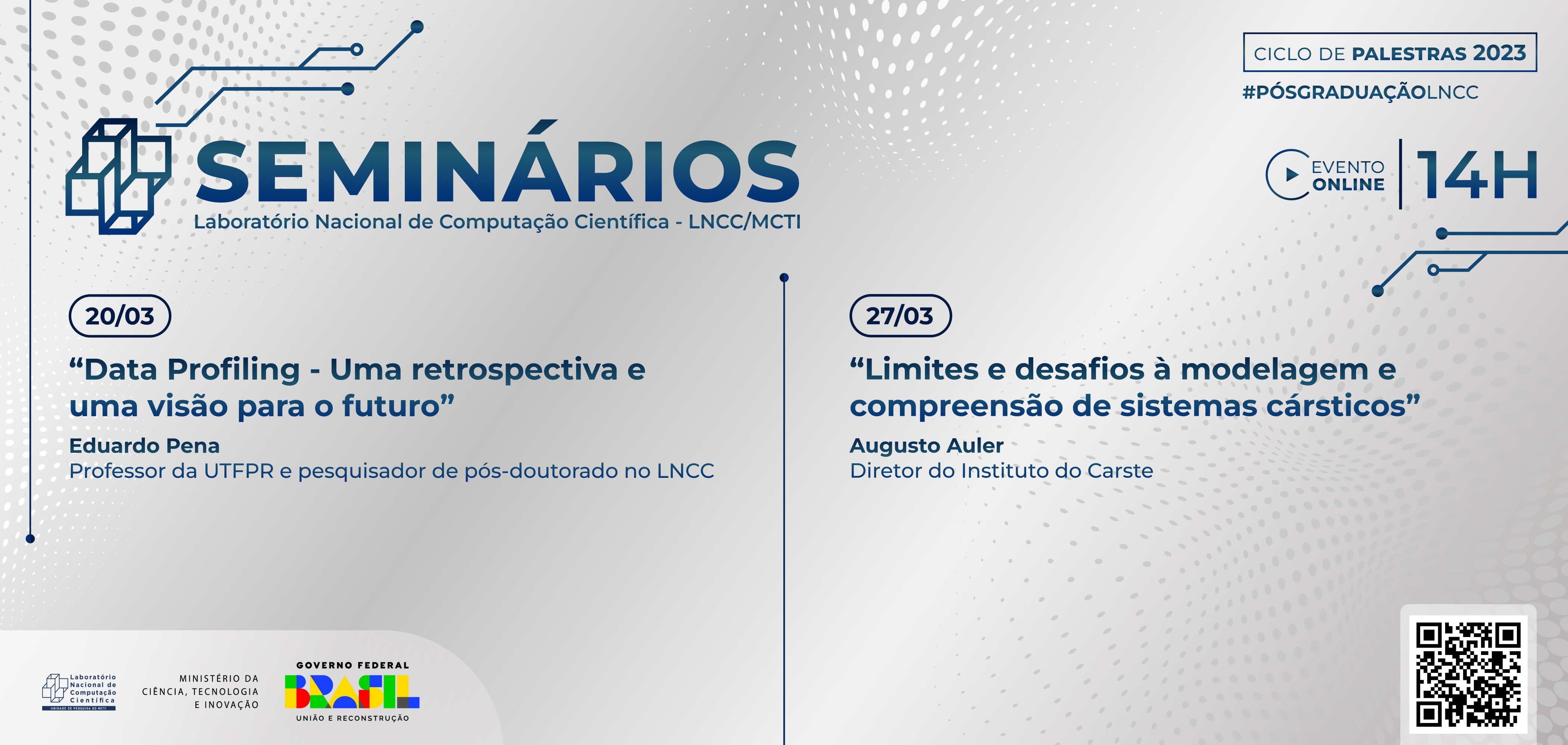 CICLO DE PALESTRAS 2023
#PÓSGRADUAÇÃOLNCC

SEMINÁRIOS
Laboratório Nacional de Computação Científica - LNCC/MCTI

EVENTO ONLINE
14H

20/03
“Data Profiling - Uma retrospectiva e uma visão para o futuro”
Eduardo Pena
Professor da UTFPR e pesquisador de pós-doutorado no LNCC

27/03
“Limites e desafios à modelagem e compreensão de sistemas cársticos”
Augusto Auler
Diretor do Instituto do Carste

Laboratório Nacional de Computação Científica
UNIDADE DE PESQUISA DO MCTI

MINISTÉRIO DA CIÊNCIA, TECNOLOGIA E INOVAÇÃO

GOVERNO FEDERAL
BRASIL
UNIÃO E RECONSTRUÇÃO